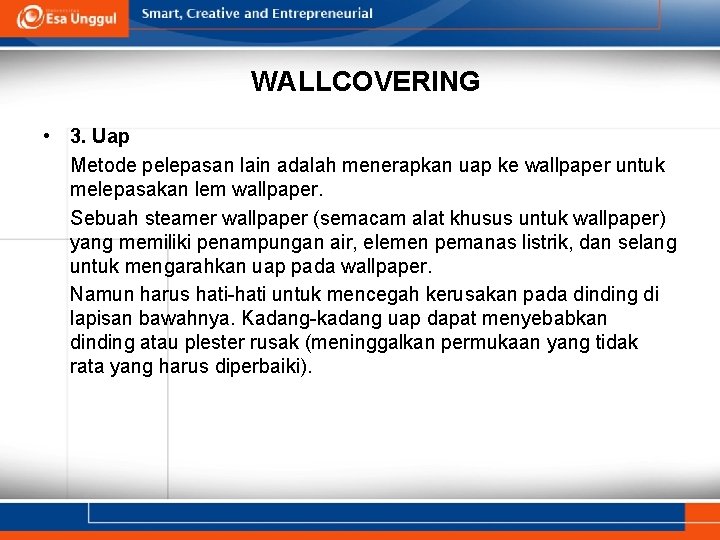 Esa Unggul

Smart, Creative and Entrepreneurial

WALLCOVERING

• 3. Uap

Metode pelepasan lain adalah menerapkan uap ke wallpaper untuk melepasakan lem wallpaper.

Sebuah steamer wallpaper (semacam alat khusus untuk wallpaper) yang memiliki penampungan air, elemen pemanas listrik, dan selang untuk mengarahkan uap pada wallpaper.

Namun harus hati-hati untuk mencegah kerusakan pada dinding di lapisan bawahnya. Kadang-kadang uap dapat menyebabkan dinding atau plester rusak (meninggalkan permukaan yang tidak rata yang harus diperbaiki).